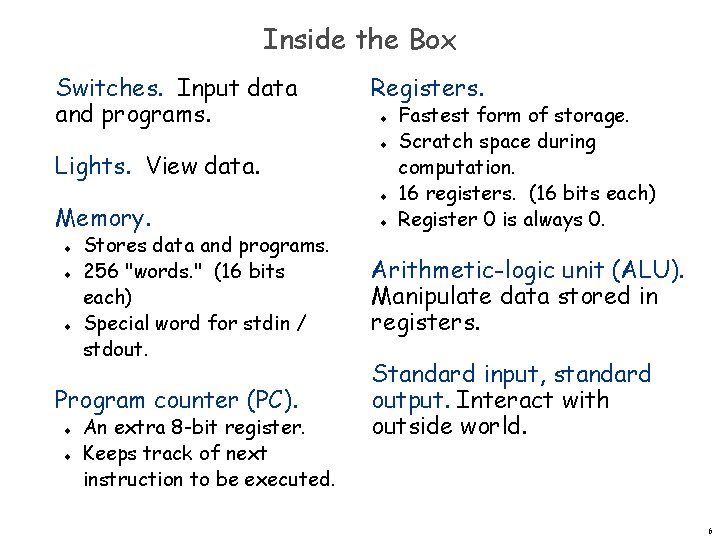 Inside the Box

Switches. Input data and programs.

Lights. View data.

Memory.
- Stores data and programs.
- 256 "words." (16 bits each)
- Special word for stdin / stdout.

Program counter (PC).
- An extra 8-bit register.
- Keeps track of next instruction to be executed.

Registers.
- Fastest form of storage.
- Scratch space during computation.
- 16 registers. (16 bits each)
- Register 0 is always 0.

Arithmetic-logic unit (ALU). Manipulate data stored in registers.

Standard input, standard output. Interact with outside world.

6